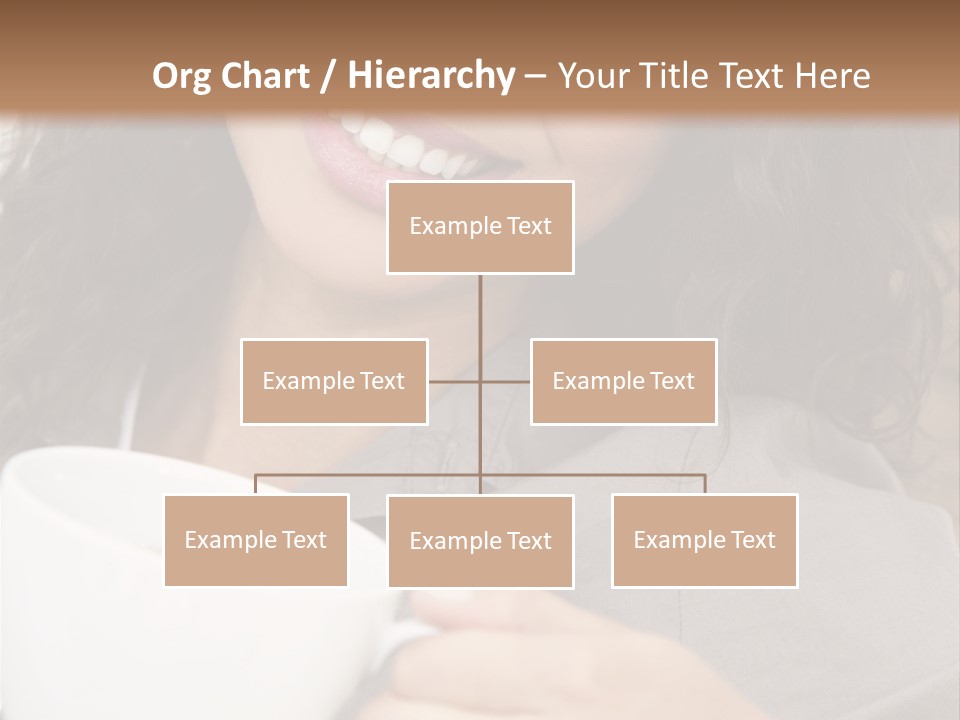 Org Chart / Hierarchy – Your Title Text Here

Example Text

Example Text

Example Text

Example Text

Example Text

Example Text